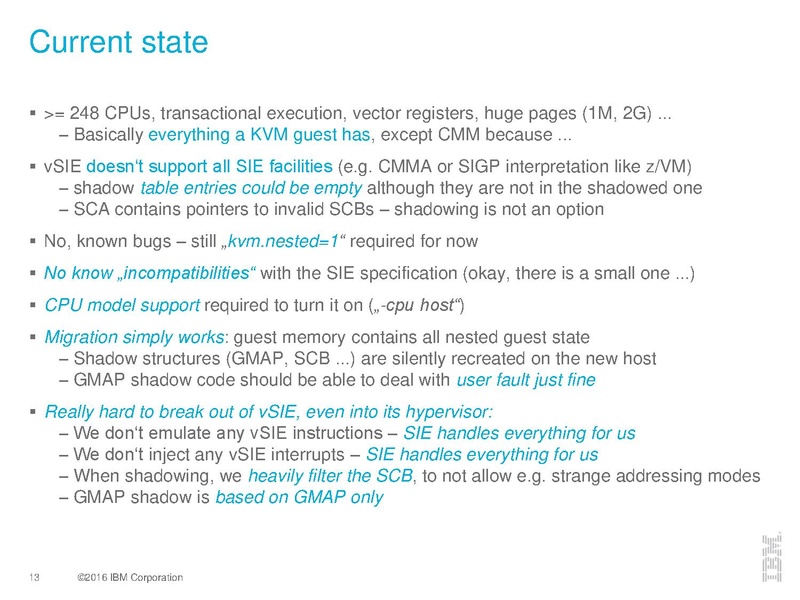 Current state

▪ >= 248 CPUs, transactional execution, vector registers, huge pages (1M, 2G) ...
– Basically everything a KVM guest has, except CMM because ...

▪ vSIE doesn‘t support all SIE facilities (e.g. CMMA or SIGP interpretation like z/VM)
– shadow table entries could be empty although they are not in the shadowed one
– SCA contains pointers to invalid SCBs – shadowing is not an option

▪ No, known bugs – still „kvm.nested=1“ required for now

▪ No know „incompatibilities“ with the SIE specification (okay, there is a small one ...)

▪ CPU model support required to turn it on („-cpu host“)

▪ Migration simply works: guest memory contains all nested guest state
– Shadow structures (GMAP, SCB ...) are silently recreated on the new host
– GMAP shadow code should be able to deal with user fault just fine

▪ Really hard to break out of vSIE, even into its hypervisor:
– We don‘t emulate any vSIE instructions – SIE handles everything for us
– We don‘t inject any vSIE interrupts – SIE handles everything for us
– When shadowing, we heavily filter the SCB, to not allow e.g. strange addressing modes
– GMAP shadow is based on GMAP only

13 ©2016 IBM Corporation

IBM